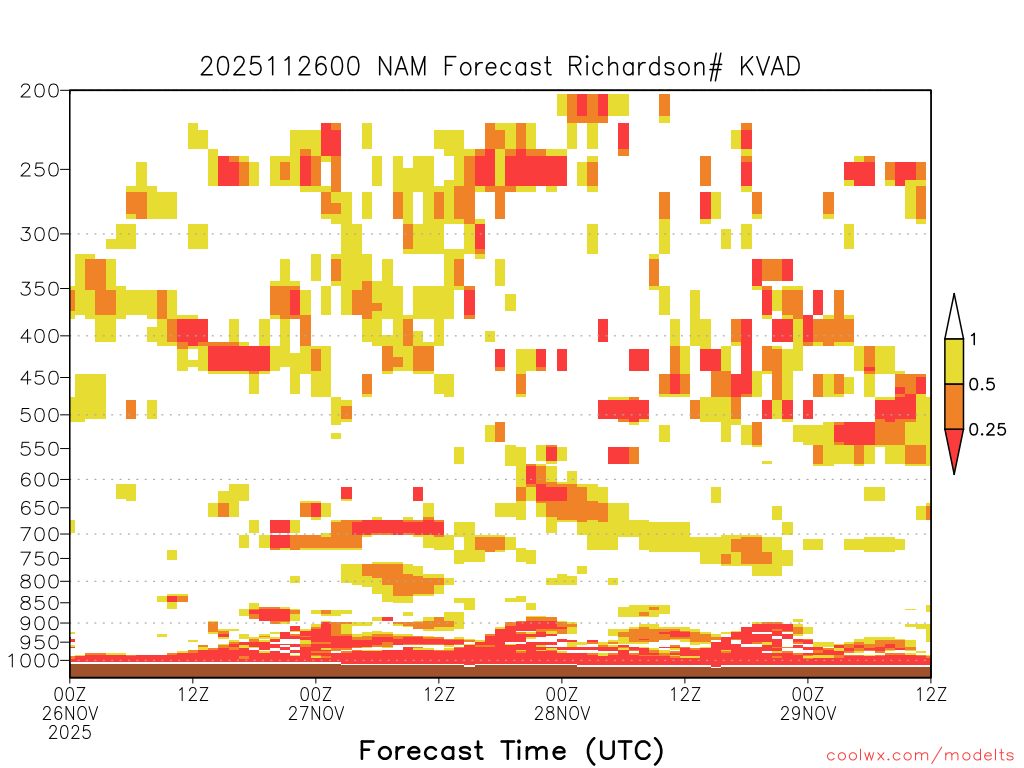 2025112600 NAM Forecast Richardson# KVAD

200
250
300
350
400
450
500
550
600
650
700
750
800
850
900
950
1000

1
0.5
0.25

00Z 26NOV 2025
12Z
00Z 27NOV
12Z
00Z 28NOV
12Z
00Z 29NOV
12Z

Forecast Time (UTC)

coolwx.com/modelts